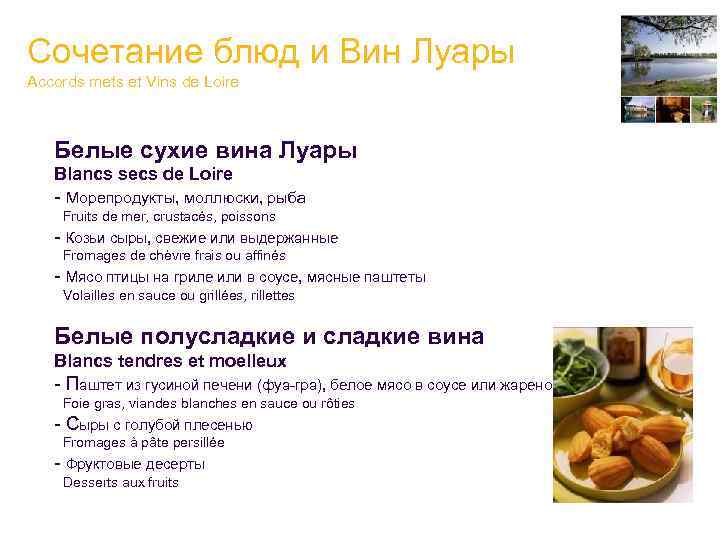 Сочетание блюд и Вин Луары
Accords mets et Vins de Loire

Белые сухие вина Луары
Blancs secs de Loire
- Морепродукты, моллюски, рыба
Fruits de mer, crustacés, poissons
- Козьи сыры, свежие или выдержанные
Fromages de chèvre frais ou affinés
- Мясо птицы на гриле или в соусе, мясные паштеты
Volailles en sauce ou grillées, rillettes

Белые полусладкие и сладкие вина
Blancs tendres et moelleux
- Паштет из гусиной печени (фуа-гра), белое мясо в соусе или жарено
Foie gras, viandes blanches en sauce ou rôties
- Сыры с голубой плесенью
Fromages à pâte persillée
- Фруктовые десерты
Desserts aux fruits